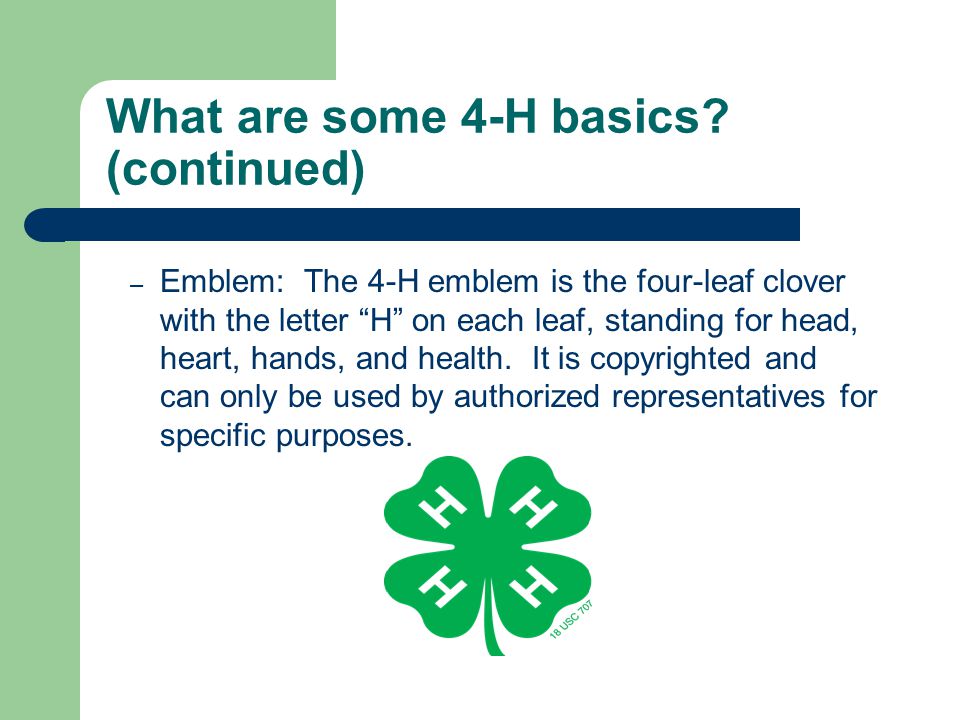 What are some 4-H basics? (continued)

– Emblem: The 4-H emblem is the four-leaf clover with the letter “H” on each leaf, standing for head, heart, hands, and health. It is copyrighted and can only be used by authorized representatives for specific purposes.

H H H H

18 USC 707